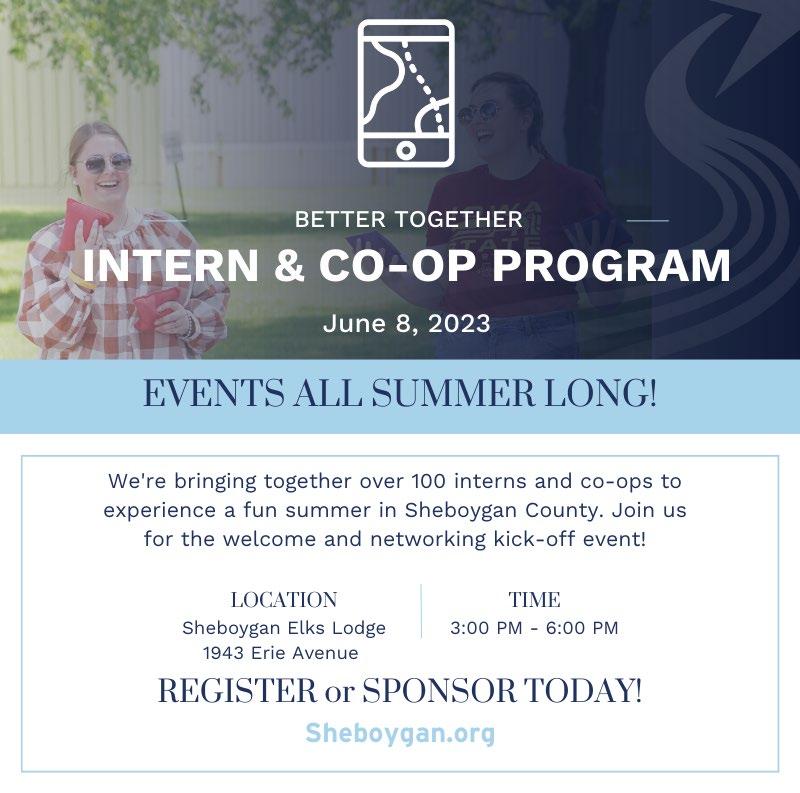 BETTER TOGETHER
INTERN & CO-OP PROGRAM
June 8, 2023

EVENTS ALL SUMMER LONG!

We're bringing together over 100 interns and co-ops to experience a fun summer in Sheboygan County. Join us for the welcome and networking kick-off event!

LOCATION
Sheboygan Elks Lodge
1943 Erie Avenue

TIME
3:00 PM - 6:00 PM

REGISTER or SPONSOR TODAY!

Sheboygan.org